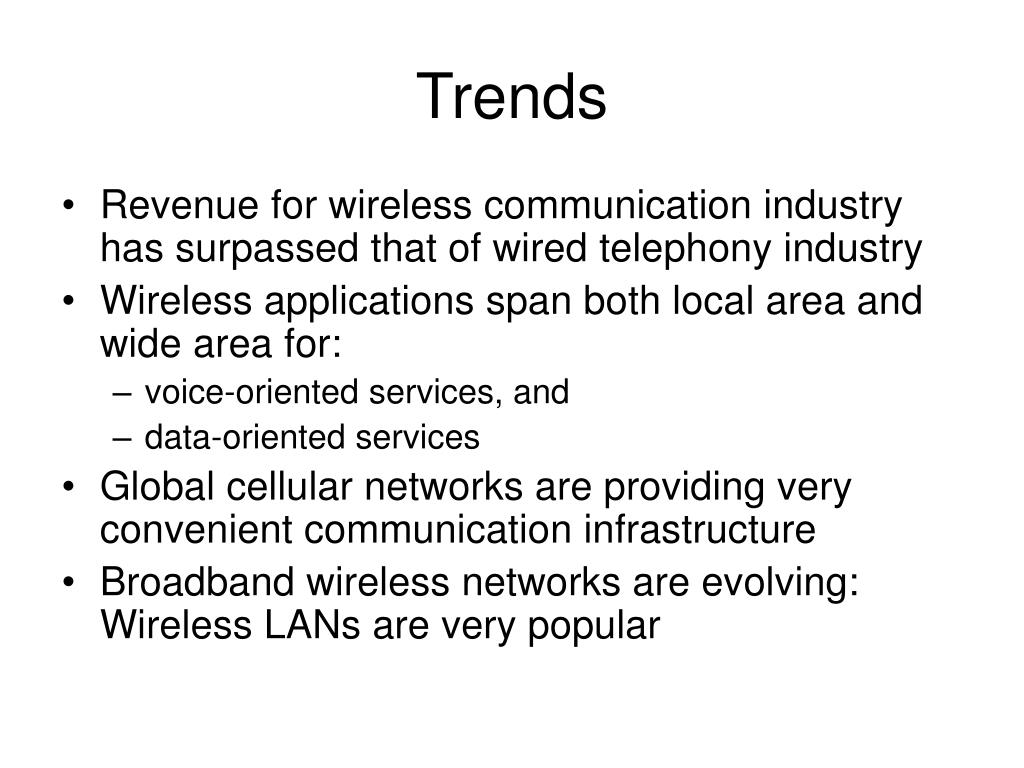 Trends

• Revenue for wireless communication industry has surpassed that of wired telephony industry
• Wireless applications span both local area and wide area for:
– voice-oriented services, and
– data-oriented services
• Global cellular networks are providing very convenient communication infrastructure
• Broadband wireless networks are evolving: Wireless LANs are very popular